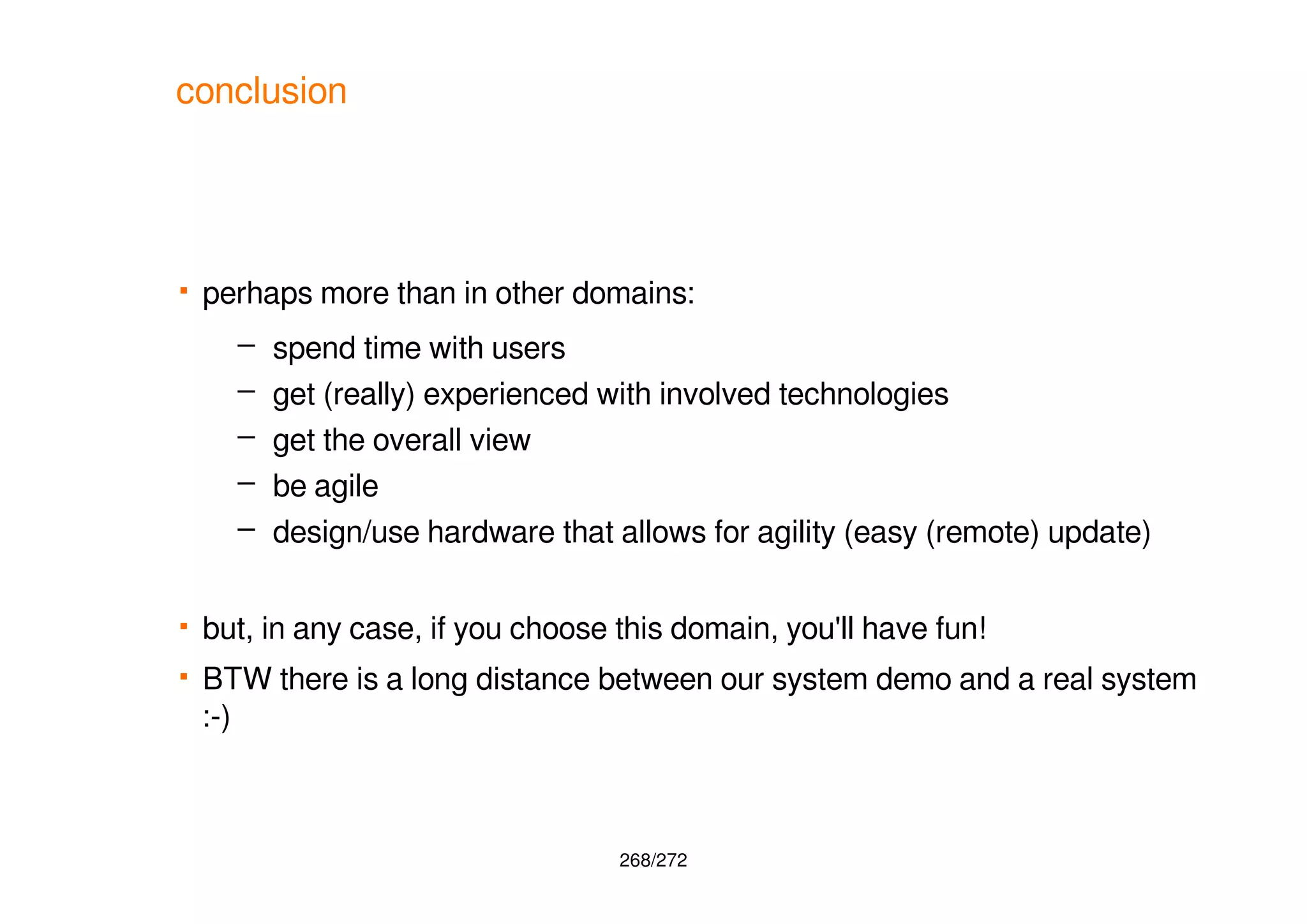 conclusion

▪ perhaps more than in other domains:

– spend time with users
– get (really) experienced with involved technologies
– get the overall view
– be agile
– design/use hardware that allows for agility (easy (remote) update)

▪ but, in any case, if you choose this domain, you'll have fun!

▪ BTW there is a long distance between our system demo and a real system :-)

268/272